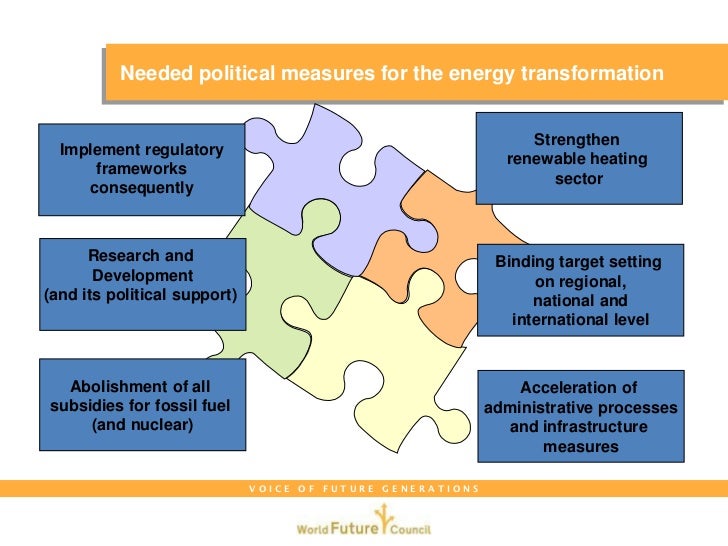 Needed political measures for the energy transformation

Implement regulatory frameworks consequently

Research and Development (and its political support)

Abolishment of all subsidies for fossil fuel (and nuclear)

Strengthen renewable heating sector

Binding target setting on regional, national and international level

Acceleration of administrative processes and infrastructure measures

VOICE OF FUTURE GENERATIONS

World Future Council